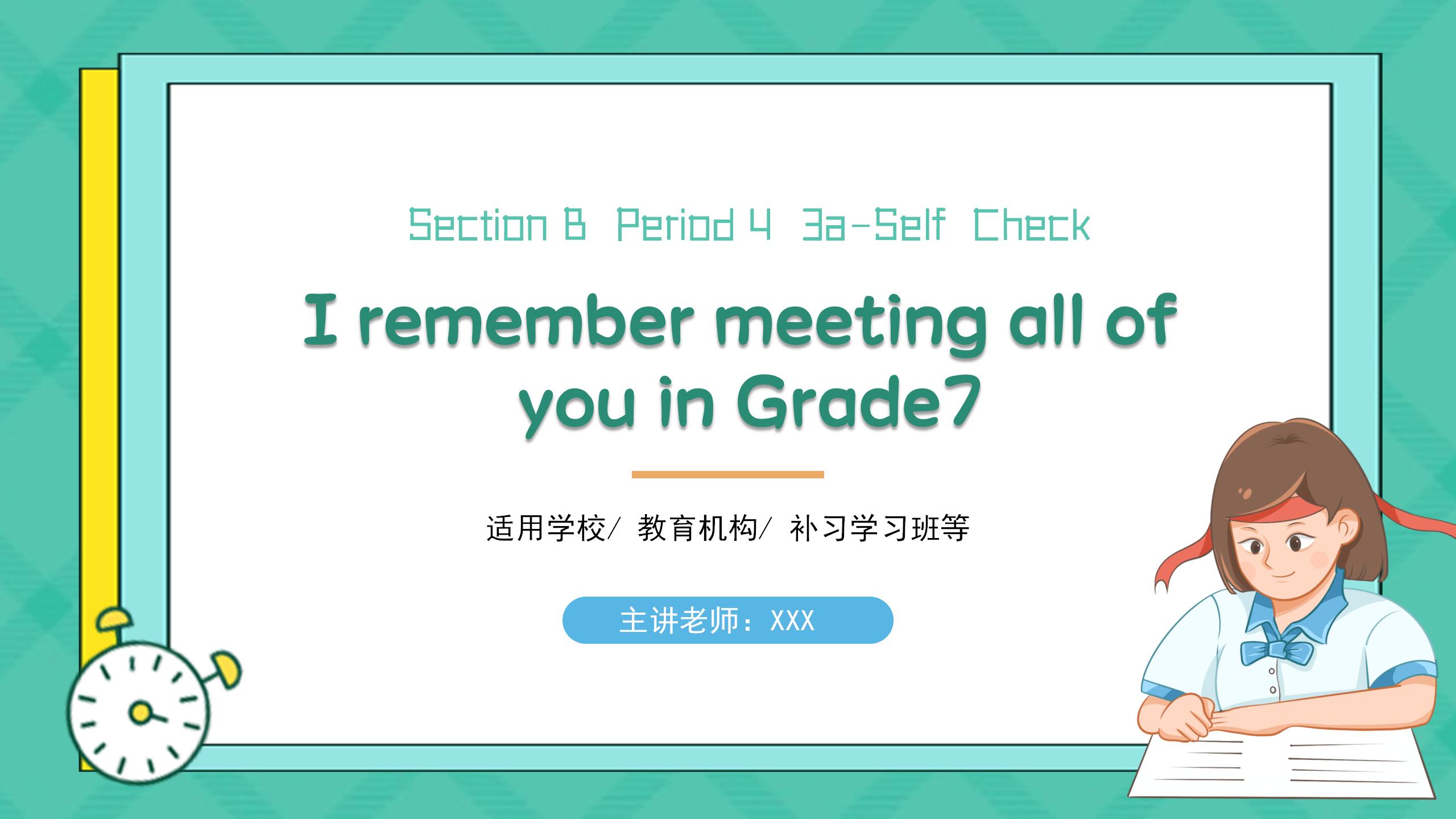 Section B Period 4 3a-Self Check

I remember meeting all of you in Grade7

适用学校/ 教育机构/ 补习学习班等

主讲老师：XXX